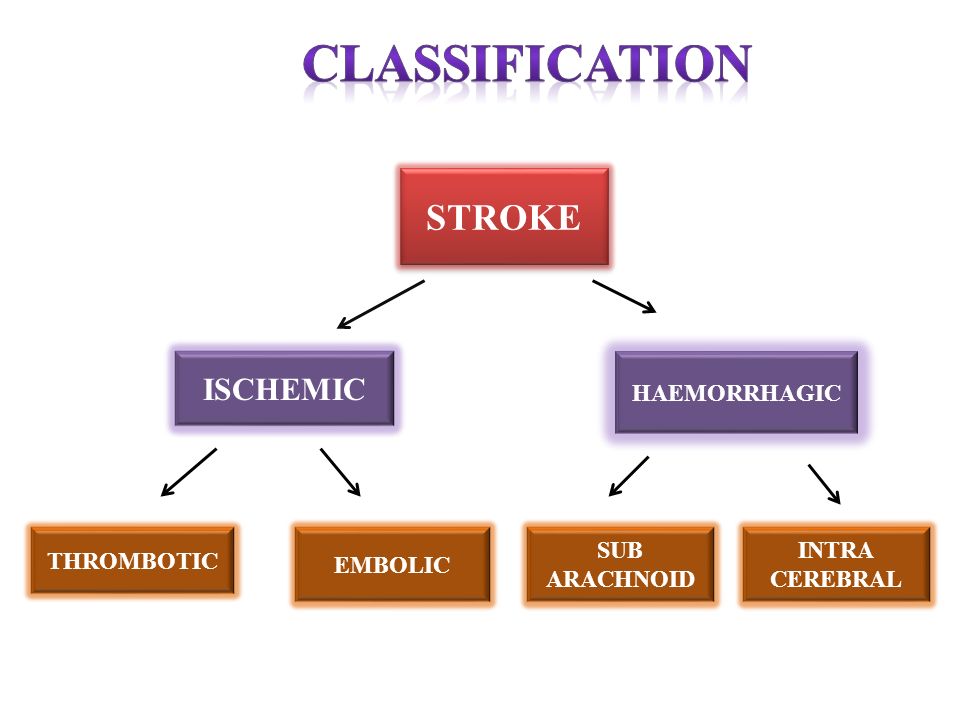 CLASSIFICATION

STROKE

ISCHEMIC

HAEMORRHAGIC

THROMBOTIC

EMBOLIC

SUB ARACHNOID

INTRA CEREBRAL